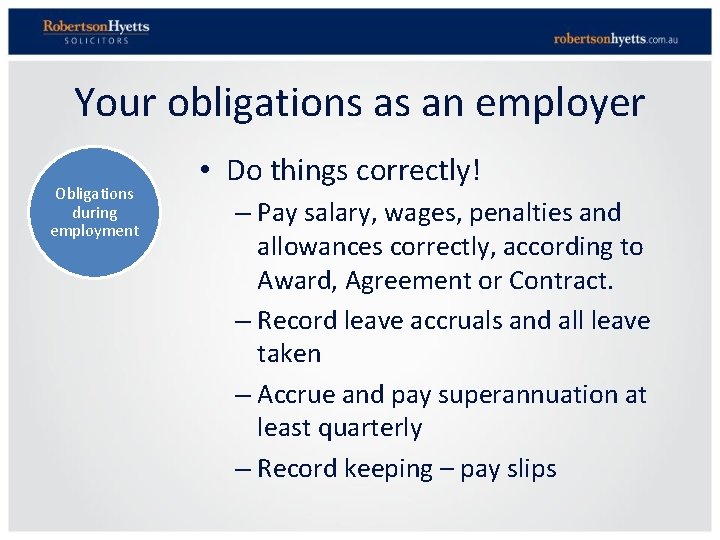 RobertsonHyetts
SOLICITORS

robertsonhyetts.com.au

Your obligations as an employer

Obligations during employment

• Do things correctly!
– Pay salary, wages, penalties and allowances correctly, according to Award, Agreement or Contract.
– Record leave accruals and all leave taken
– Accrue and pay superannuation at least quarterly
– Record keeping – pay slips